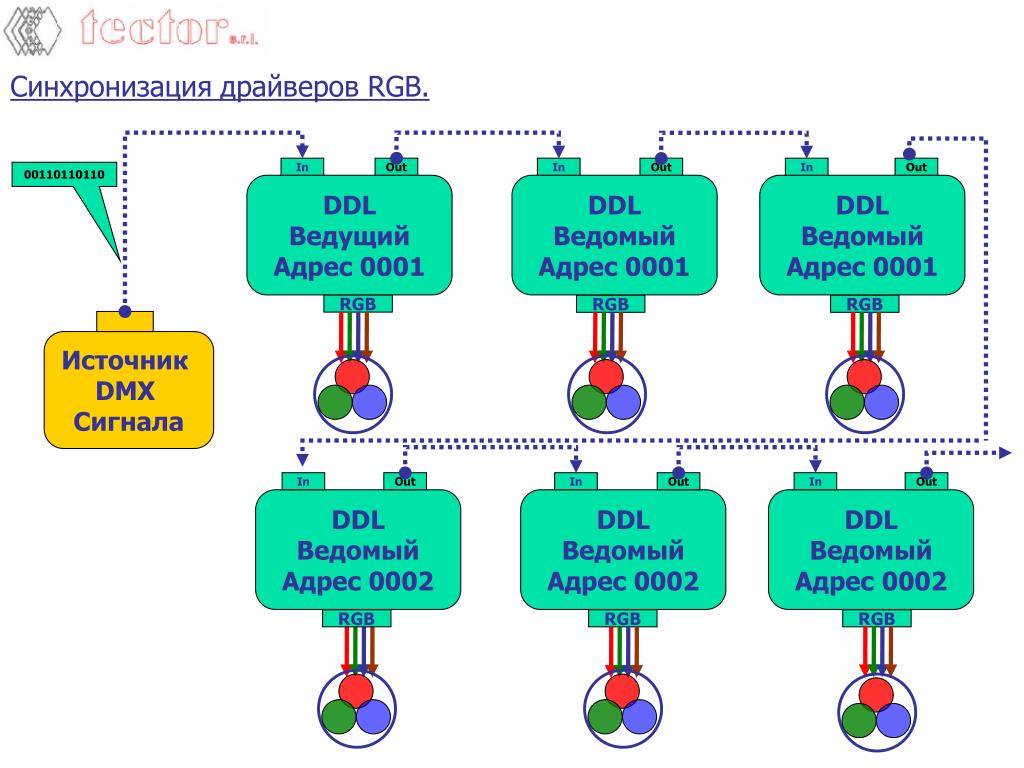 tector s.r.l.

Синхронизация драйверов RGB.

00110110110

Источник DMX Сигнала

In Out
DDL Ведущий Адрес 0001
RGB

In Out
DDL Ведомый Адрес 0001
RGB

In Out
DDL Ведомый Адрес 0001
RGB

In Out
DDL Ведомый Адрес 0002
RGB

In Out
DDL Ведомый Адрес 0002
RGB

In Out
DDL Ведомый Адрес 0002
RGB